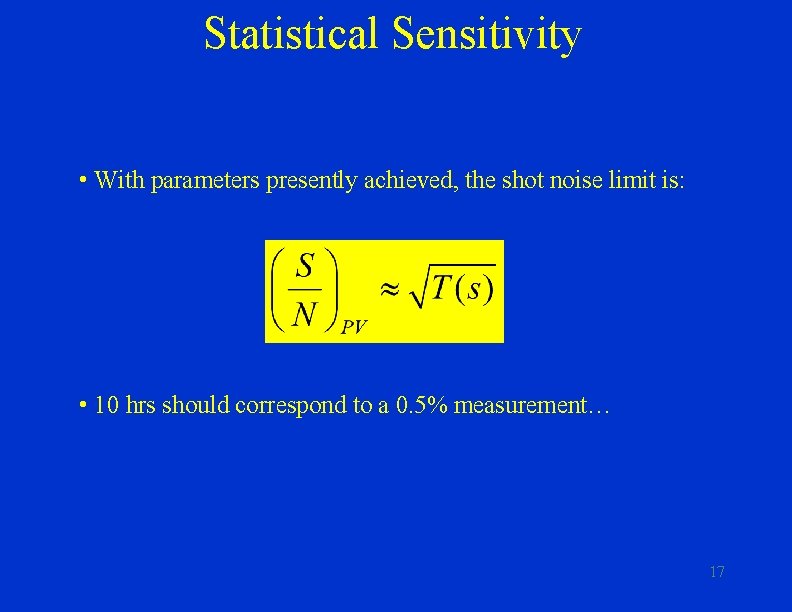 Statistical Sensitivity

• With parameters presently achieved, the shot noise limit is:

$\left(\frac{S}{N}\right)_{PV} \approx \sqrt{T(s)}$

• 10 hrs should correspond to a 0.5% measurement…

17